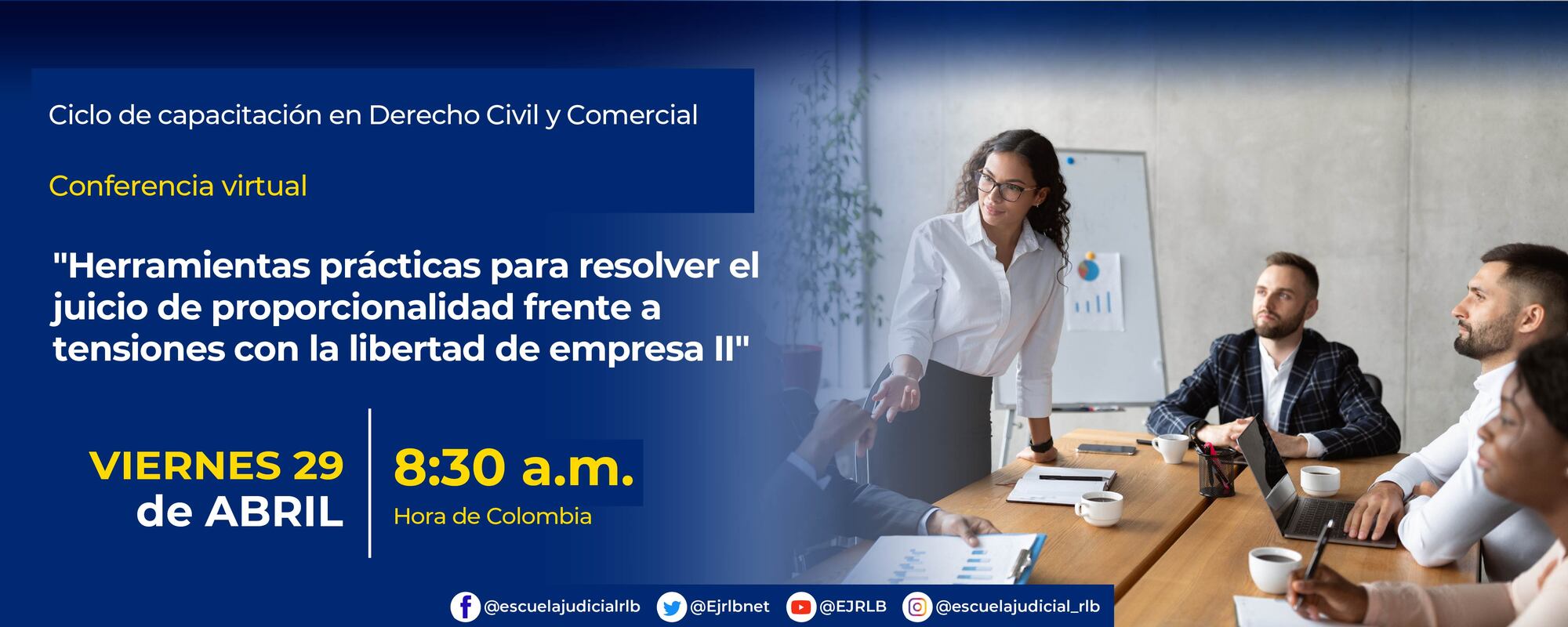 Ciclo de capacitación en Derecho Civil y Comercial

Conferencia virtual

"Herramientas prácticas para resolver el juicio de proporcionalidad frente a tensiones con la libertad de empresa II"

VIERNES 29 de ABRIL

8:30 a.m.
Hora de Colombia

@escuelajudicialrlb @Ejrlbnet @EJRLB @escuelajudicial_rlb